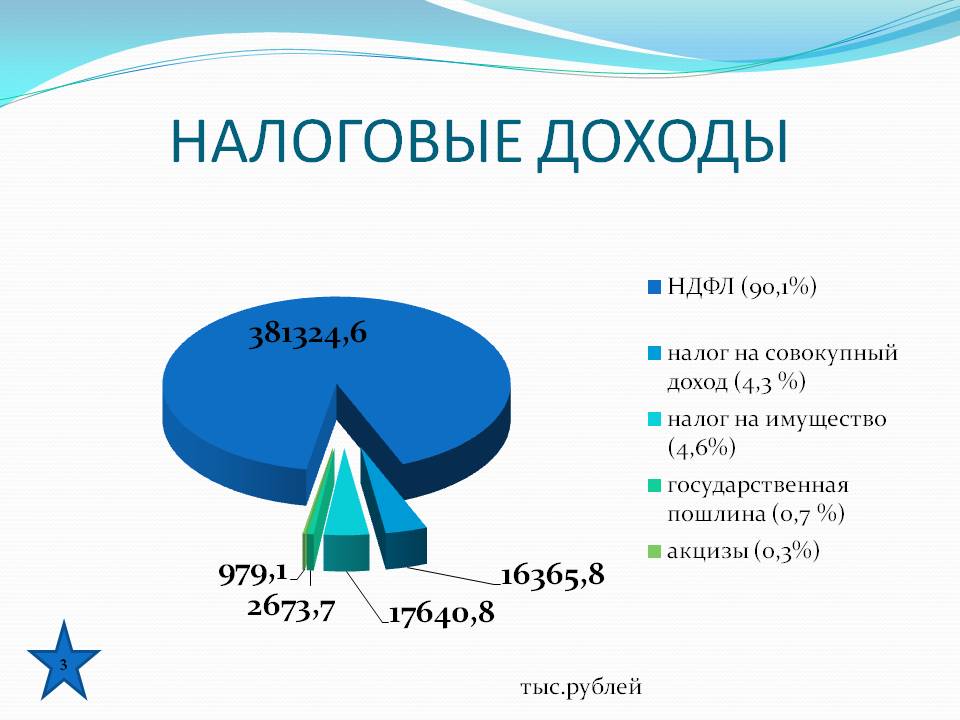 НАЛОГОВЫЕ ДОХОДЫ

381324,6

979,1
2673,7
17640,8
16365,8

НДФЛ (90,1%)
налог на совокупный доход (4,3 %)
налог на имущество (4,6%)
государственная пошлина (0,7 %)
акцизы (0,3%)

3

тыс.рублей